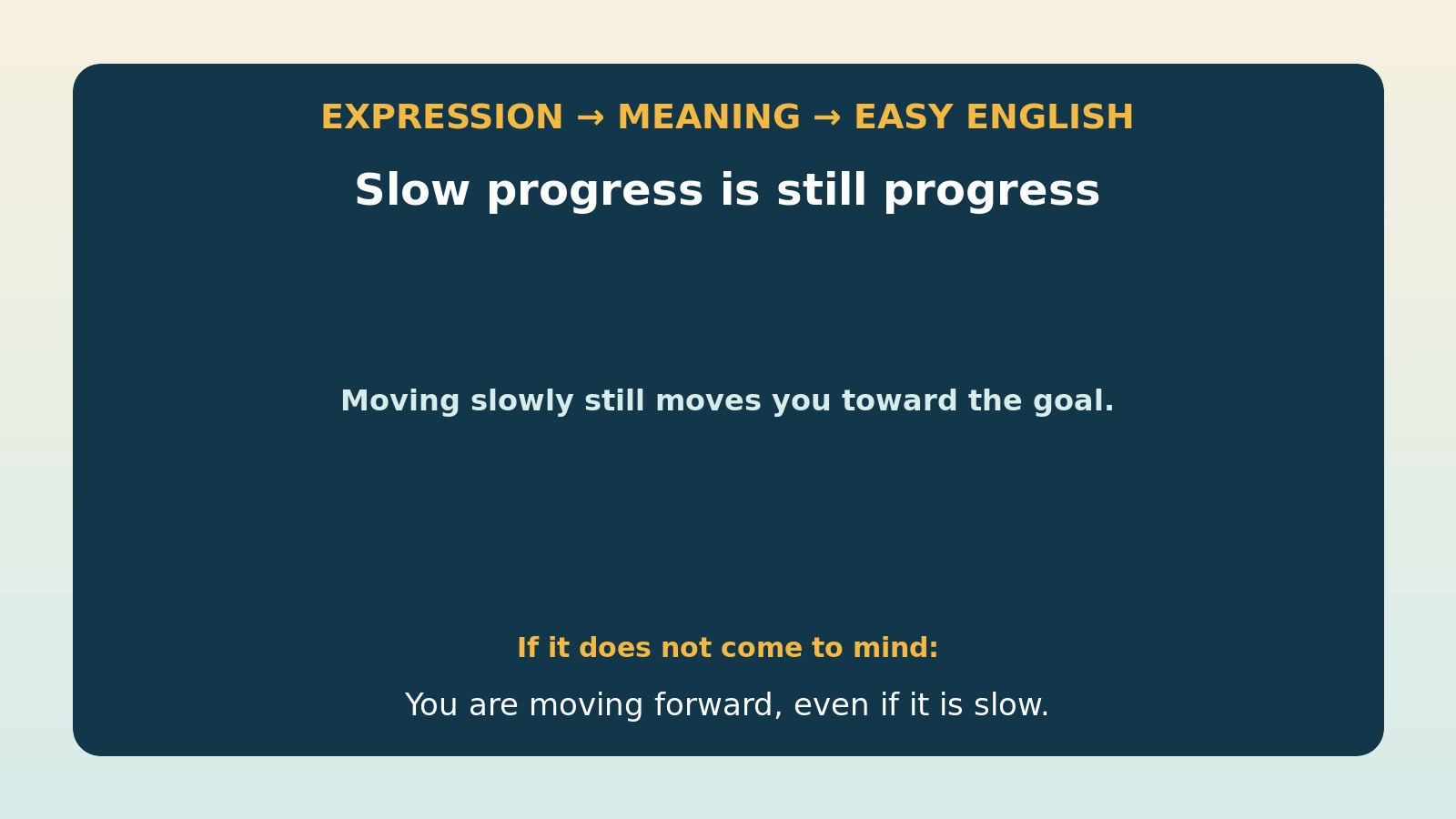 EXPRESSION → MEANING → EASY ENGLISH

Slow progress is still progress

Moving slowly still moves you toward the goal.

If it does not come to mind:

You are moving forward, even if it is slow.